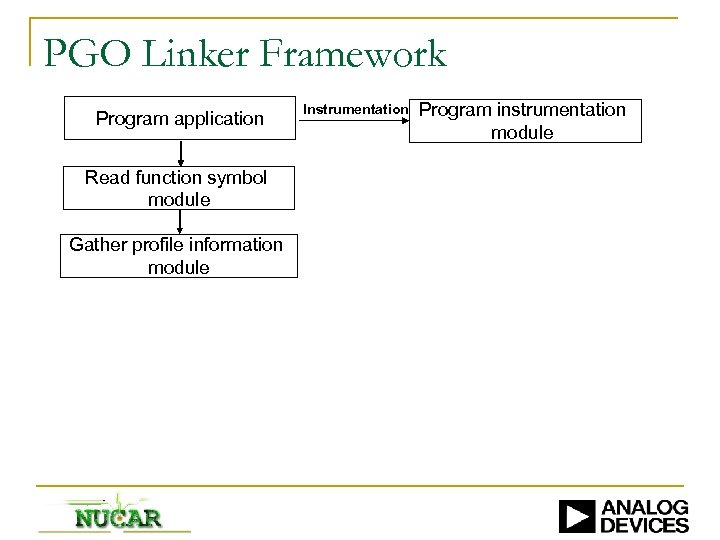 PGO Linker Framework

Program application

Instrumentation

Program instrumentation module

Read function symbol module

Gather profile information module

NUCAR

ANALOG DEVICES